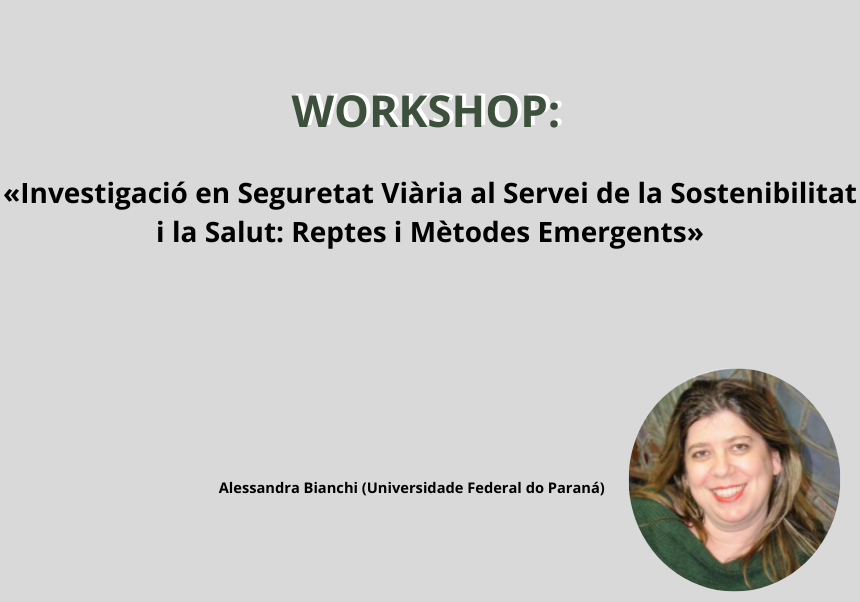 WORKSHOP:

«Investigació en Seguretat Viària al Servei de la Sostenibilitat i la Salut: Reptes i Mètodes Emergents»

Alessandra Bianchi (Universidade Federal do Paraná)